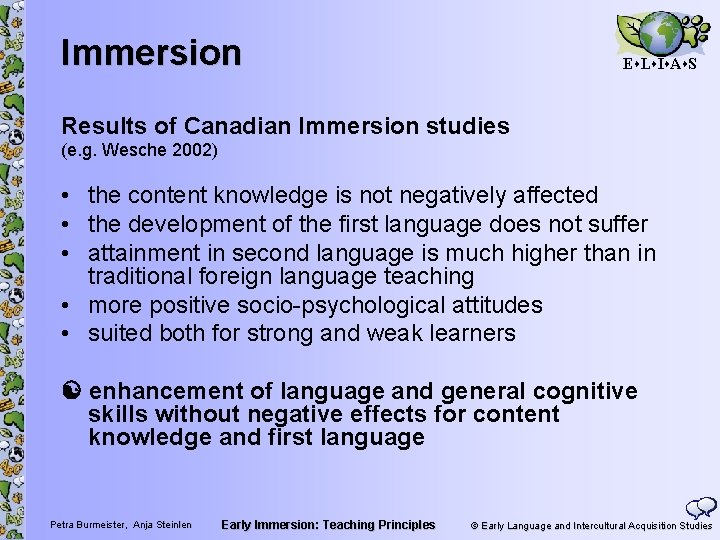 Immersion

E•L•I•A•S

Results of Canadian Immersion studies
(e.g. Wesche 2002)

• the content knowledge is not negatively affected
• the development of the first language does not suffer
• attainment in second language is much higher than in traditional foreign language teaching
• more positive socio-psychological attitudes
• suited both for strong and weak learners

enhancement of language and general cognitive skills without negative effects for content knowledge and first language

Petra Burmeister, Anja Steinlen

Early Immersion: Teaching Principles

© Early Language and Intercultural Acquisition Studies